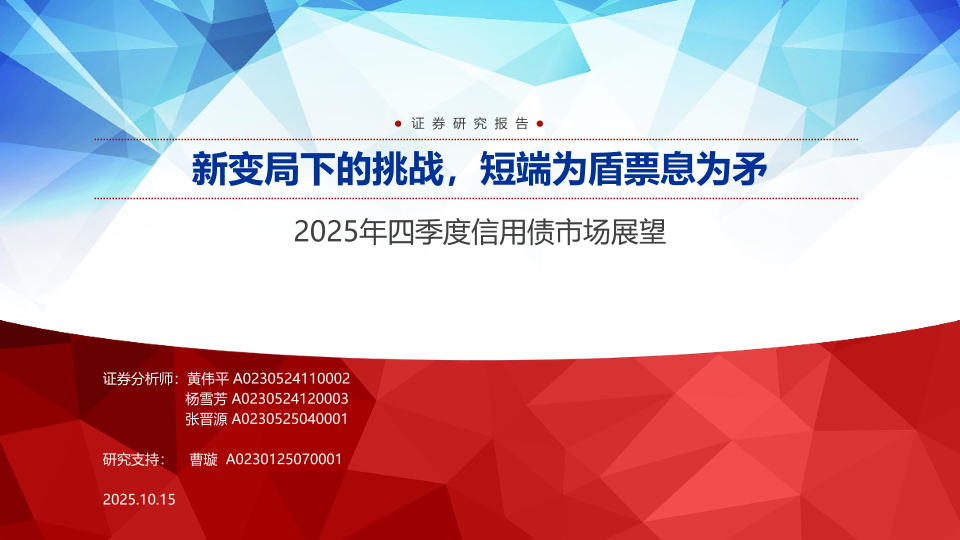 证券研究报告

新变局下的挑战，短端为盾票息为矛

2025年四季度信用债市场展望

证券分析师：黄伟平 A0230524110002
杨雪芳 A0230524120003
张晋源 A0230525040001

研究支持： 曹璇 A0230125070001

2025.10.15